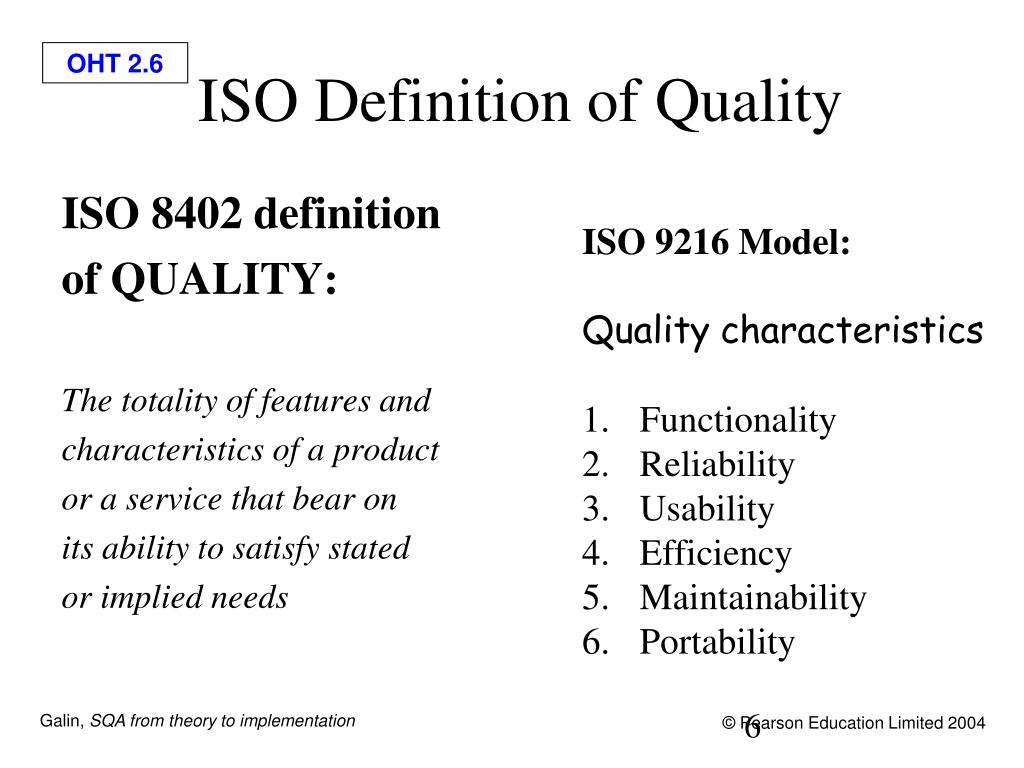 OHT 2.6

ISO Definition of Quality

ISO 8402 definition of QUALITY:

The totality of features and characteristics of a product or a service that bear on its ability to satisfy stated or implied needs

ISO 9216 Model:

Quality characteristics

1. Functionality
2. Reliability
3. Usability
4. Efficiency
5. Maintainability
6. Portability

Galin, SQA from theory to implementation

© Pearson Education Limited 2004

6